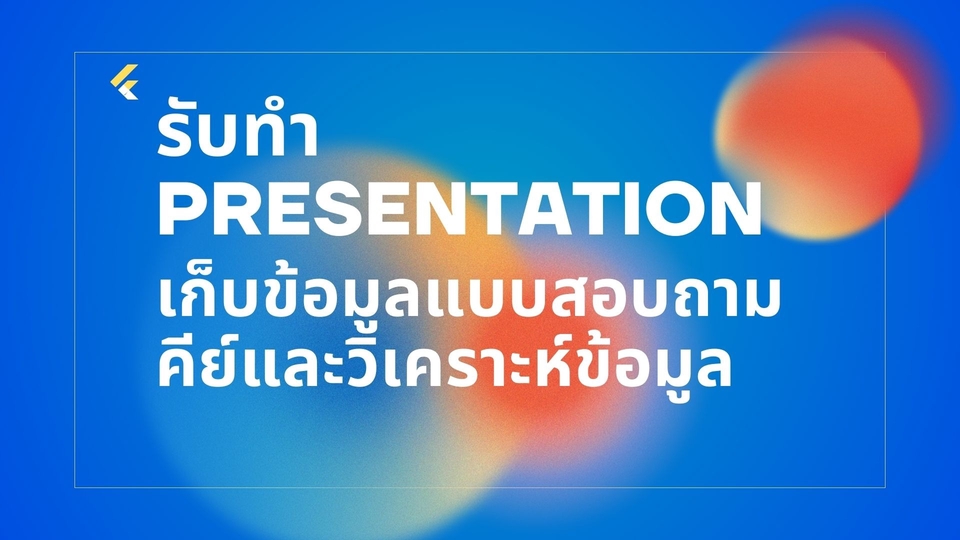 รับทำ
PRESENTATION
เก็บข้อมูลแบบสอบถาม
คีย์และวิเคราะห์ข้อมูล